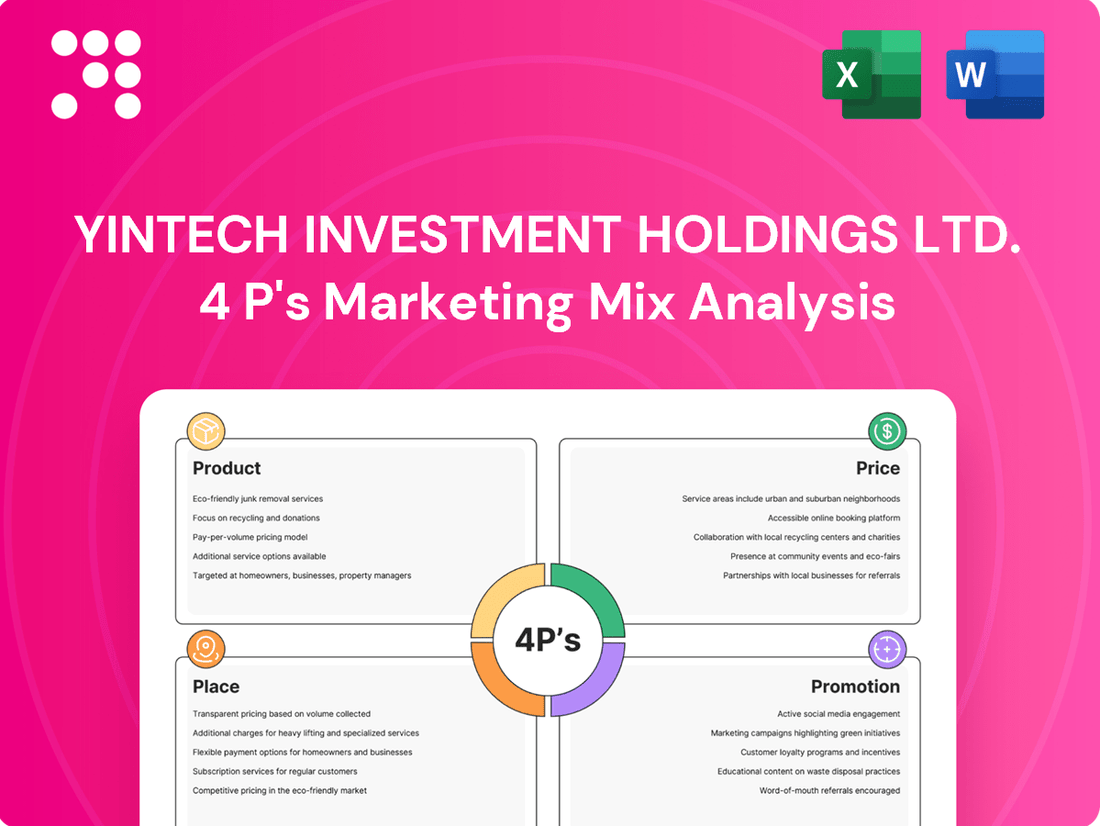 X W

YINTECH INVESTMENT HOLDINGS LTD.
4 P's Marketing Mix Analysis

Product
Eco-friendly junk removal services
Focus on recycling and donations
Pay-per-volume pricing model
Additional service options available
Targeted at homeowners, businesses, property managers

Price
Service areas include urban and suburban neighborhoods
Accessible online booking platform
Collaboration with local recycling centers and charities
Presence at community events and eco-fairs
Partnerships with local businesses for referrals

4P's

Place
Transparent pricing based on volume collected
Additional charges for heavy lifting and specialized services
Flexible payment options for homeowners and businesses
Subscription services for regular customers
Competitive pricing in the eco-friendly market

Promotion
Active social media engagement
Marketing campaigns highlighting green initiatives
Customer loyalty programs and incentives
Educational content on waste disposal practices
Word-of-mouth referrals encouraged